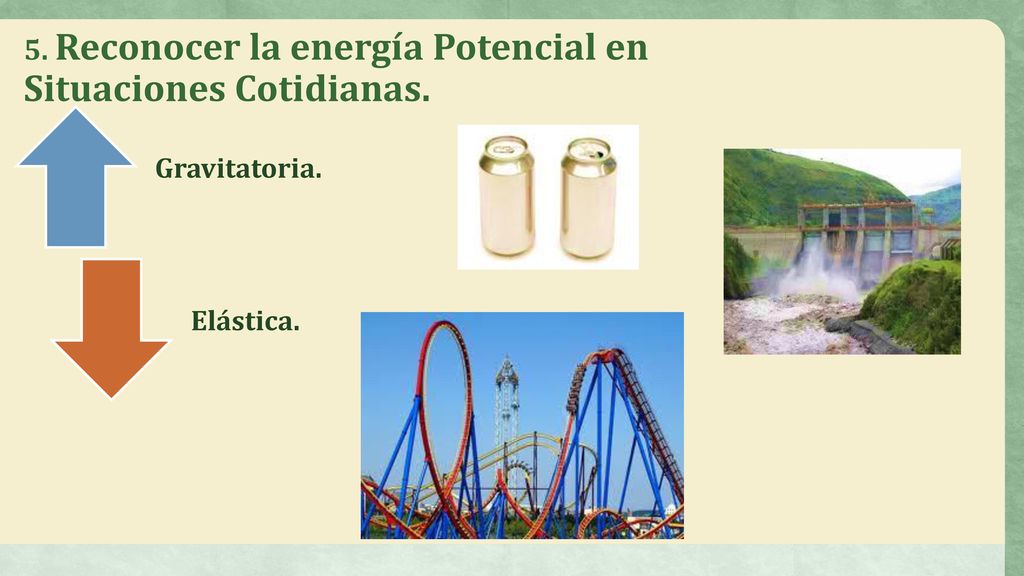 5. Reconocer la energía Potencial en Situaciones Cotidianas.

Gravitatoria.

Elástica.